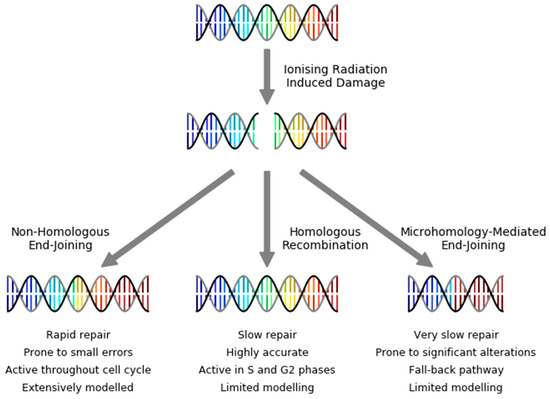 Ionising Radiation
Induced Damage

Non-Homologous
End-Joining

Homologous
Recombination

Microhomology-Mediated
End-Joining

Rapid repair
Prone to small errors
Active throughout cell cycle
Extensively modelled

Slow repair
Highly accurate
Active in S and G2 phases
Limited modelling

Very slow repair
Prone to significant alterations
Fall-back pathway
Limited modelling